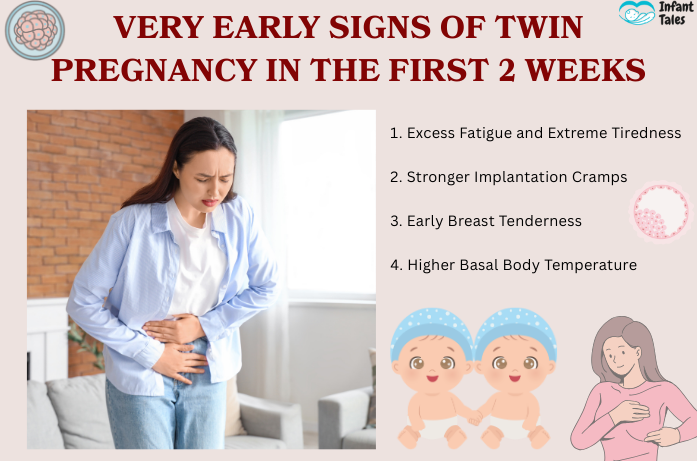 Infant Tales

VERY EARLY SIGNS OF TWIN PREGNANCY IN THE FIRST 2 WEEKS

1. Excess Fatigue and Extreme Tiredness

2. Stronger Implantation Cramps

3. Early Breast Tenderness

4. Higher Basal Body Temperature